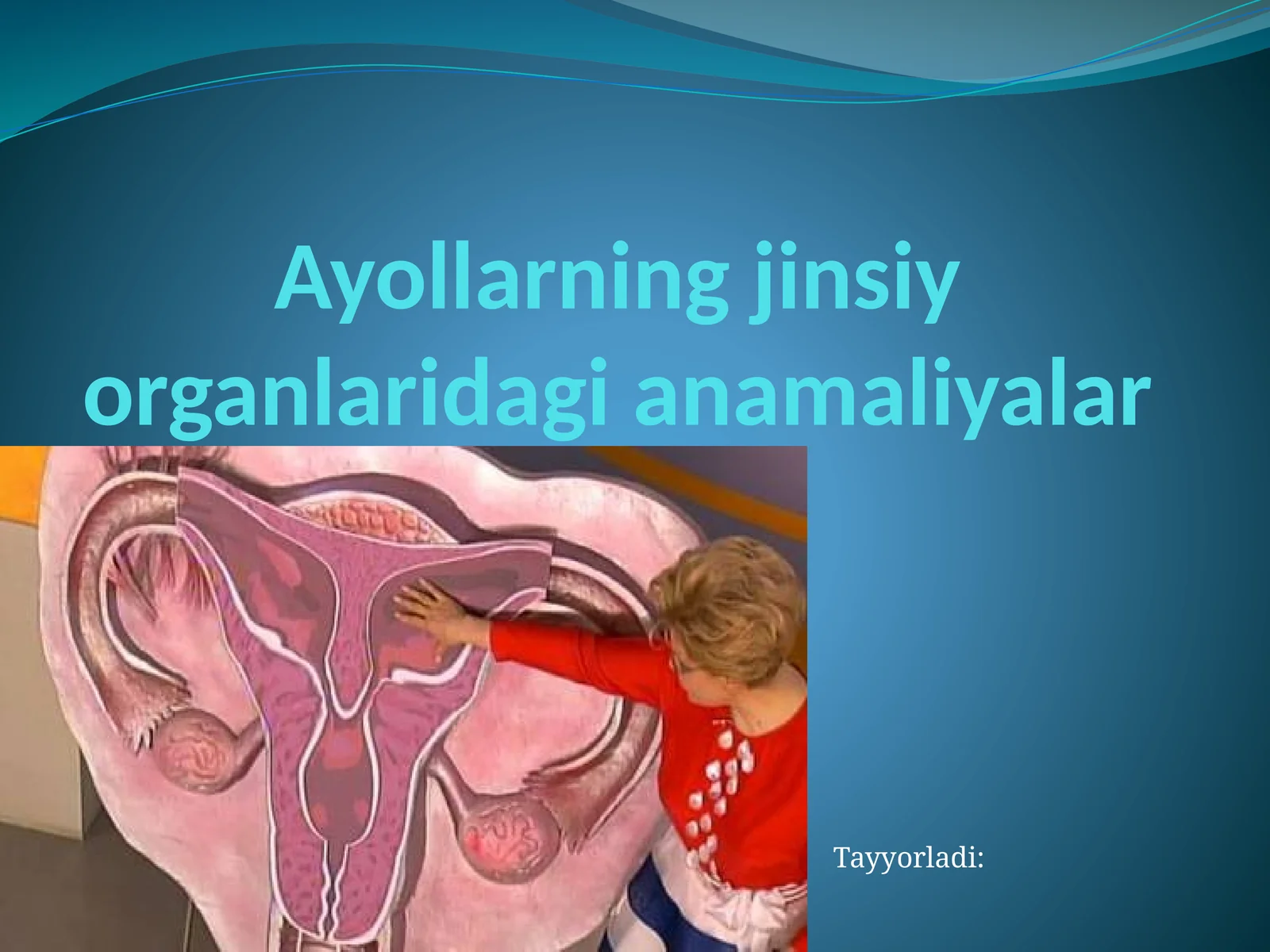 Ayollarning jinsiy organlaridagi anamaliyalar

Tayyorladi: